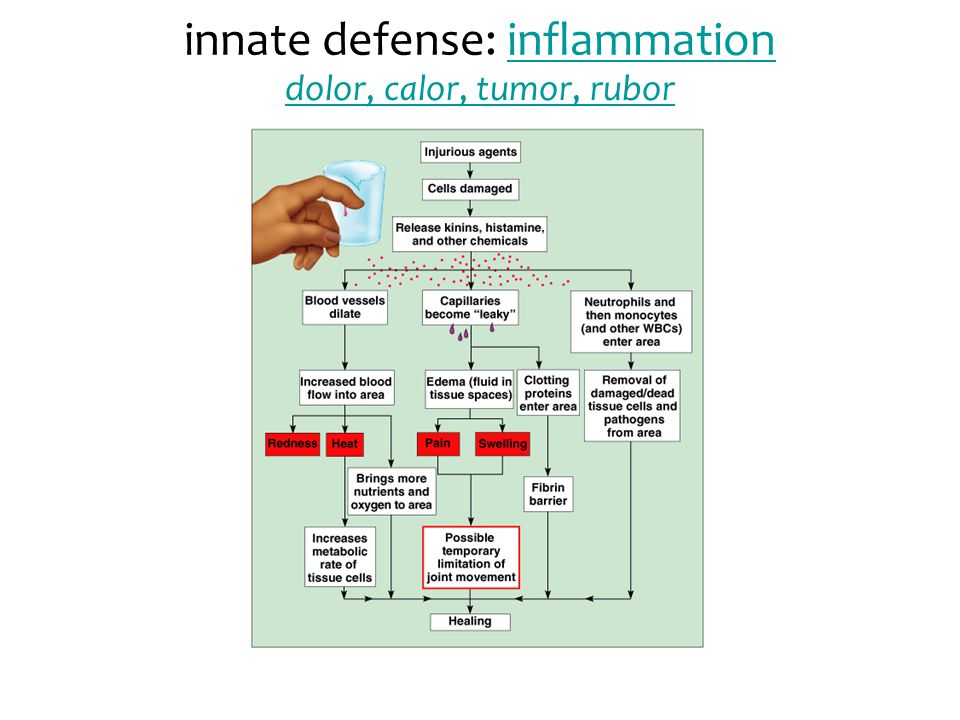 innate defense: inflammation
dolor, calor, tumor, rubor

Injurious agents

Cells damaged

Release kinins, histamine, and other chemicals

Blood vessels dilate

Capillaries become "leaky"

Neutrophils and then monocytes (and other WBCs) enter area

Increased blood flow into area

Edema (fluid in tissue spaces)

Clotting proteins enter area

Removal of damaged/dead tissue cells and pathogens from area

Redness

Heat

Pain

Swelling

Brings more nutrients and oxygen to area

Fibrin barrier

Increases metabolic rate of tissue cells

Possible temporary limitation of joint movement

Healing